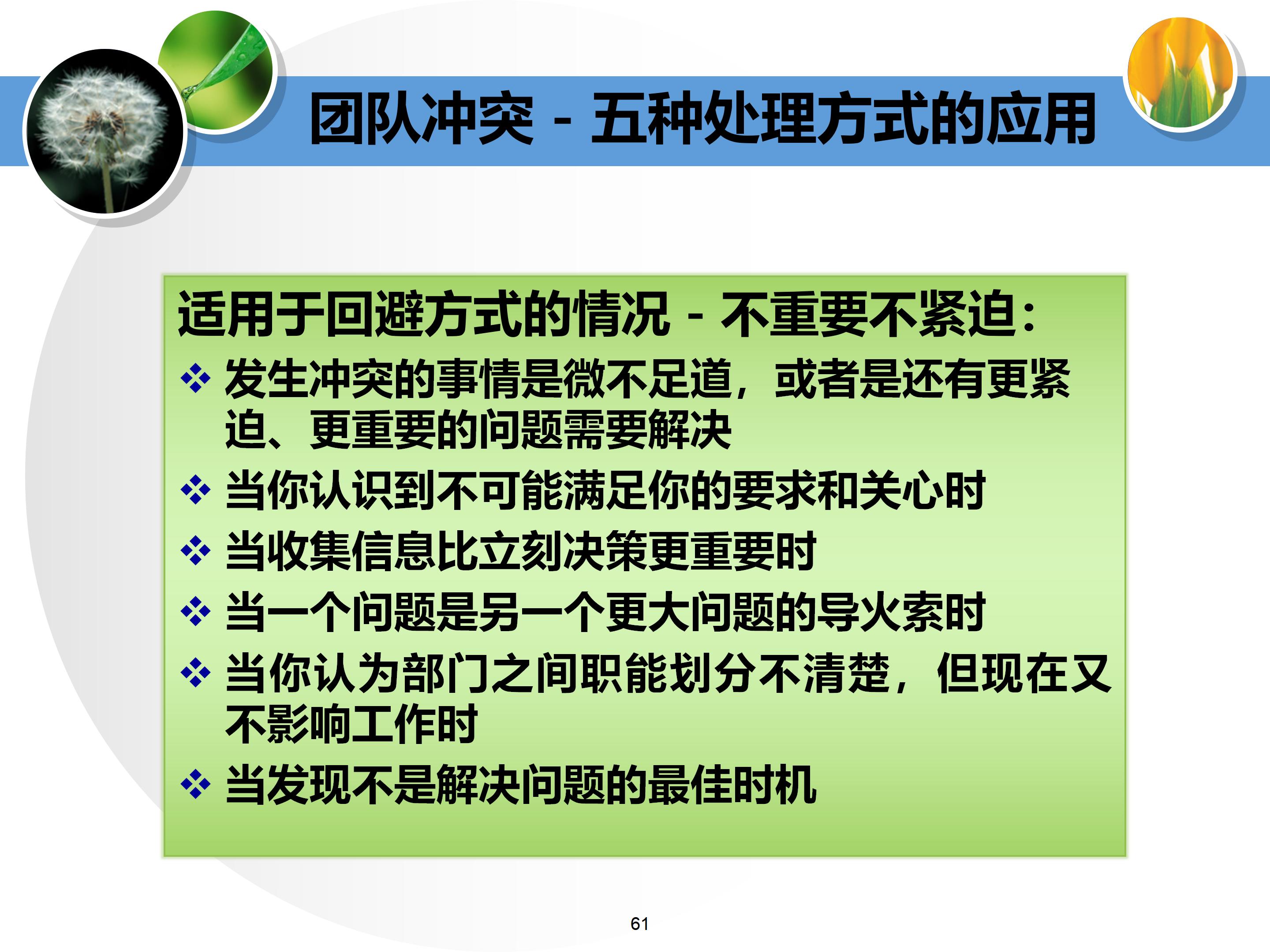 团队冲突 - 五种处理方式的应用

适用于回避方式的情况 - 不重要不紧迫：

❖ 发生冲突的事情是微不足道，或者是还有更紧迫、更重要的问题需要解决
❖ 当你认识到不可能满足你的要求和关心时
❖ 当收集信息比立刻决策更重要时
❖ 当一个问题是另一个更大问题的导火索时
❖ 当你认为部门之间职能划分不清楚，但现在又不影响工作时
❖ 当发现不是解决问题的最佳时机

61